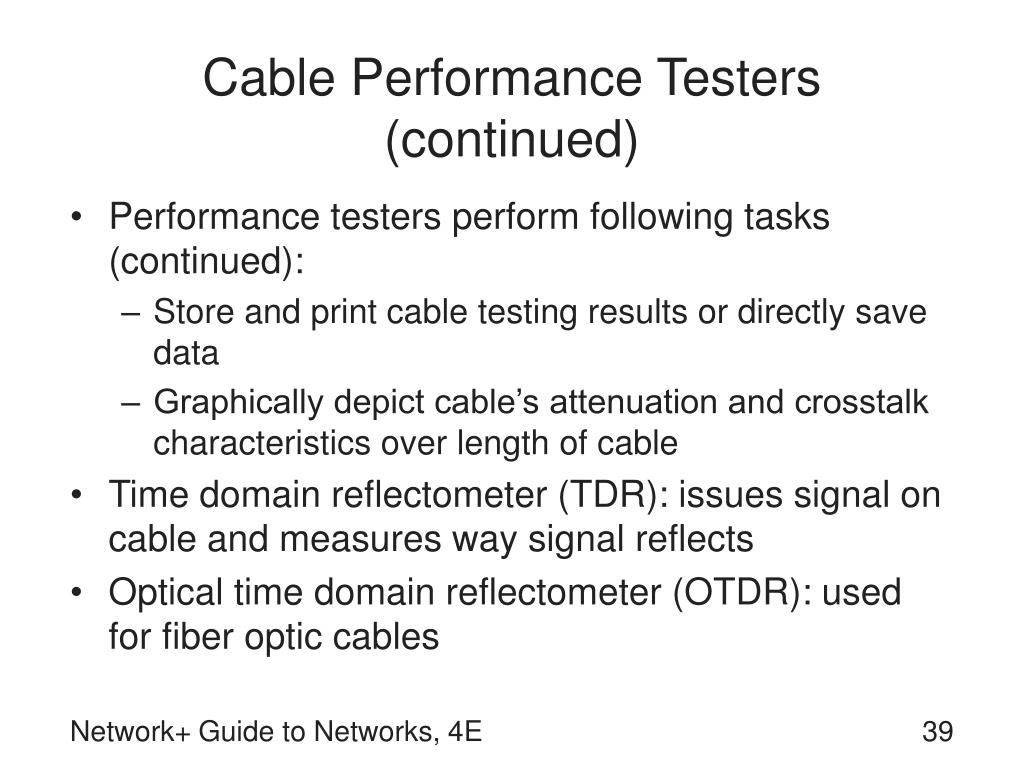 Cable Performance Testers (continued)

• Performance testers perform following tasks (continued):
  – Store and print cable testing results or directly save data
  – Graphically depict cable's attenuation and crosstalk characteristics over length of cable
• Time domain reflectometer (TDR): issues signal on cable and measures way signal reflects
• Optical time domain reflectometer (OTDR): used for fiber optic cables

Network+ Guide to Networks, 4E

39